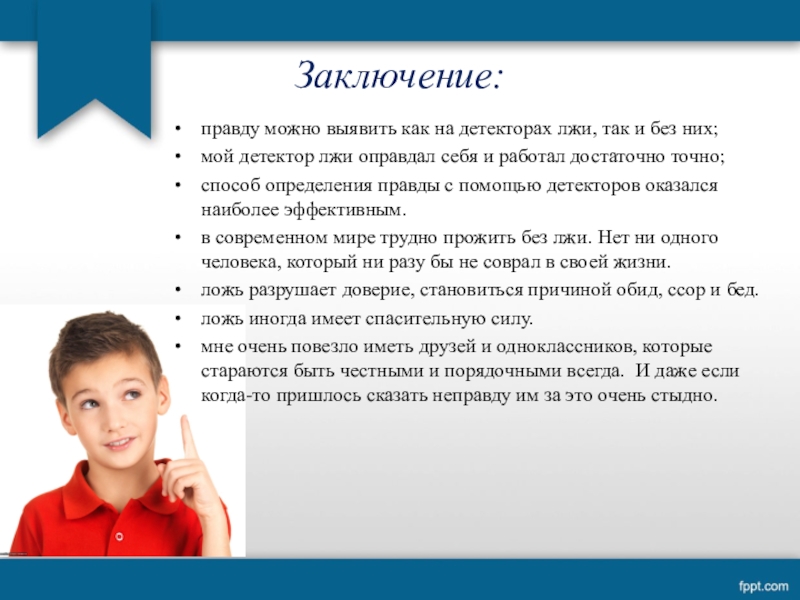 Заключение:

• правду можно выявить как на детекторах лжи, так и без них;
• мой детектор лжи оправдал себя и работал достаточно точно;
• способ определения правды с помощью детекторов оказался наиболее эффективным.
• в современном мире трудно прожить без лжи. Нет ни одного человека, который ни разу бы не соврал в своей жизни.
• ложь разрушает доверие, становиться причиной обид, ссор и бед.
• ложь иногда имеет спасительную силу.
• мне очень повезло иметь друзей и одноклассников, которые стараются быть честными и порядочными всегда. И даже если когда-то пришлось сказать неправду им за это очень стыдно.

fppt.com